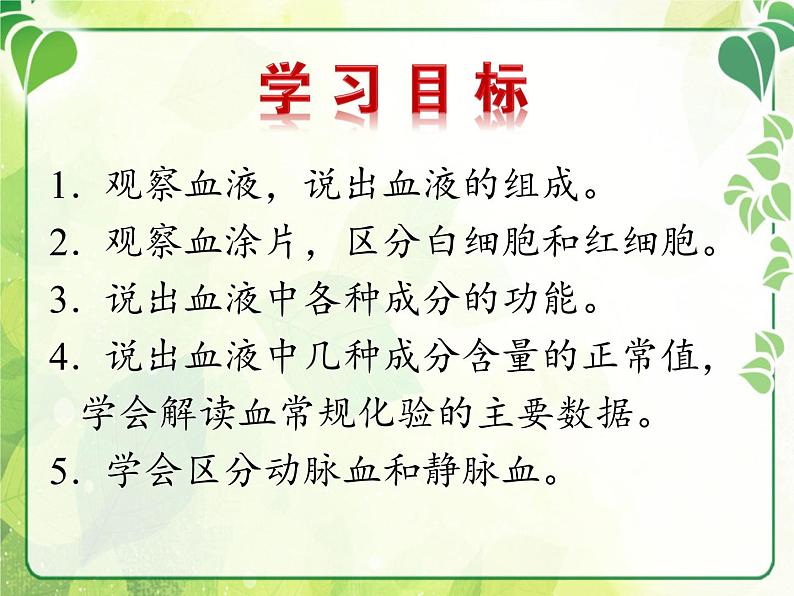 学习目标

1. 观察血液，说出血液的组成。

2. 观察血涂片，区分白细胞和红细胞。

3. 说出血液中各种成分的功能。

4. 说出血液中几种成分含量的正常值，学会解读血常规化验的主要数据。

5. 学会区分动脉血和静脉血。